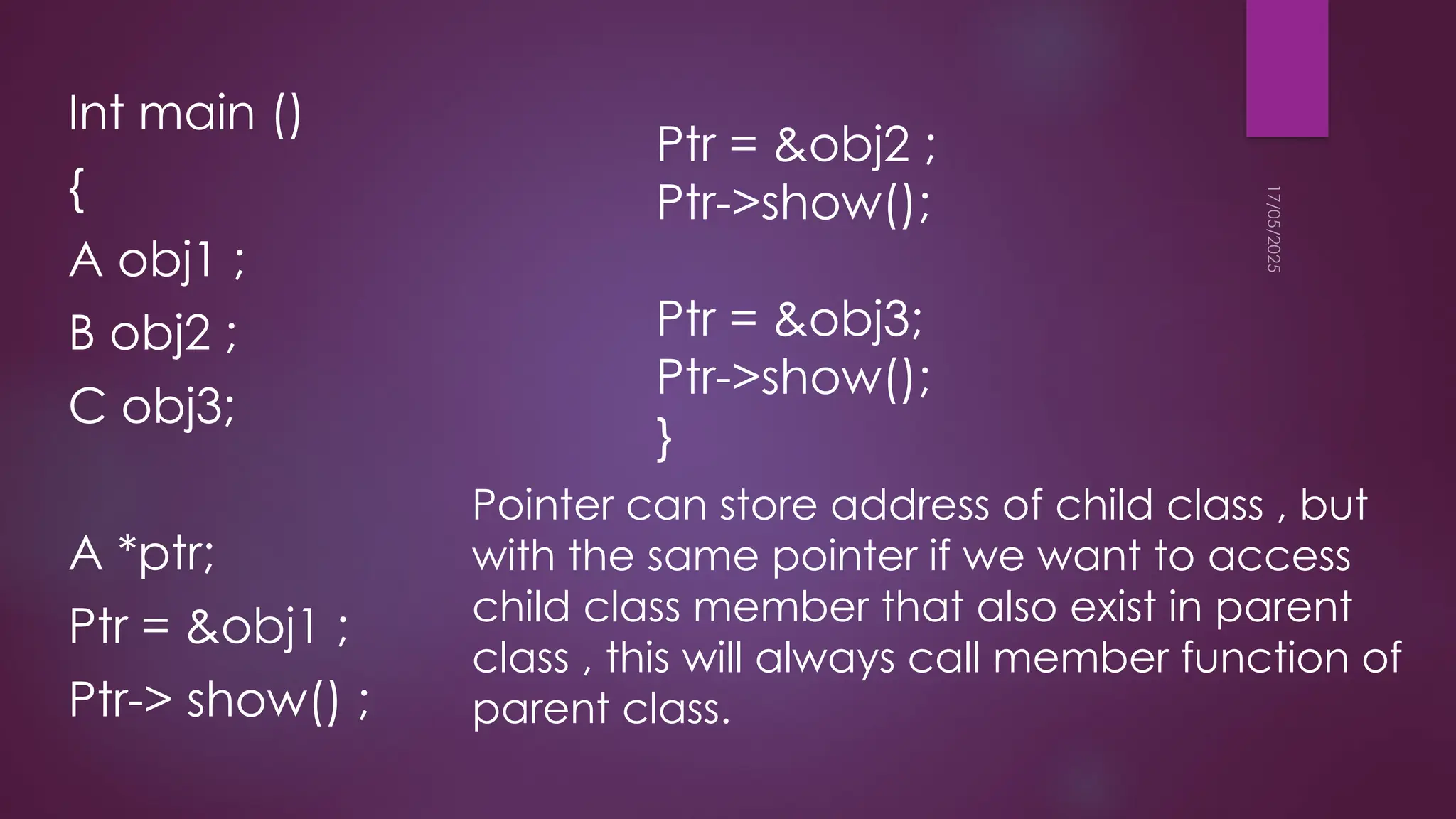 Int main ()
{
A obj1 ;
B obj2 ;
C obj3;

A *ptr;
Ptr = &obj1 ;
Ptr-> show() ;

Ptr = &obj2 ;
Ptr->show();

Ptr = &obj3;
Ptr->show();
}

17/05/2025

Pointer can store address of child class , but with the same pointer if we want to access child class member that also exist in parent class , this will always call member function of parent class.